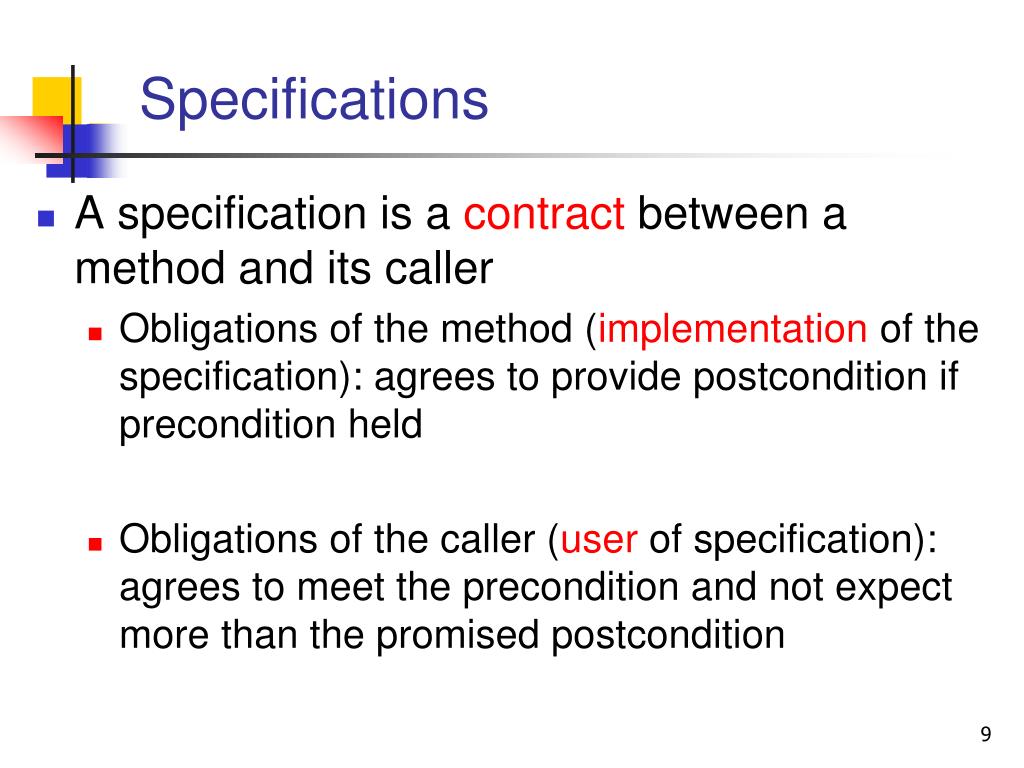 Specifications

A specification is a contract between a method and its caller

Obligations of the method (implementation of the specification): agrees to provide postcondition if precondition held

Obligations of the caller (user of specification): agrees to meet the precondition and not expect more than the promised postcondition

9